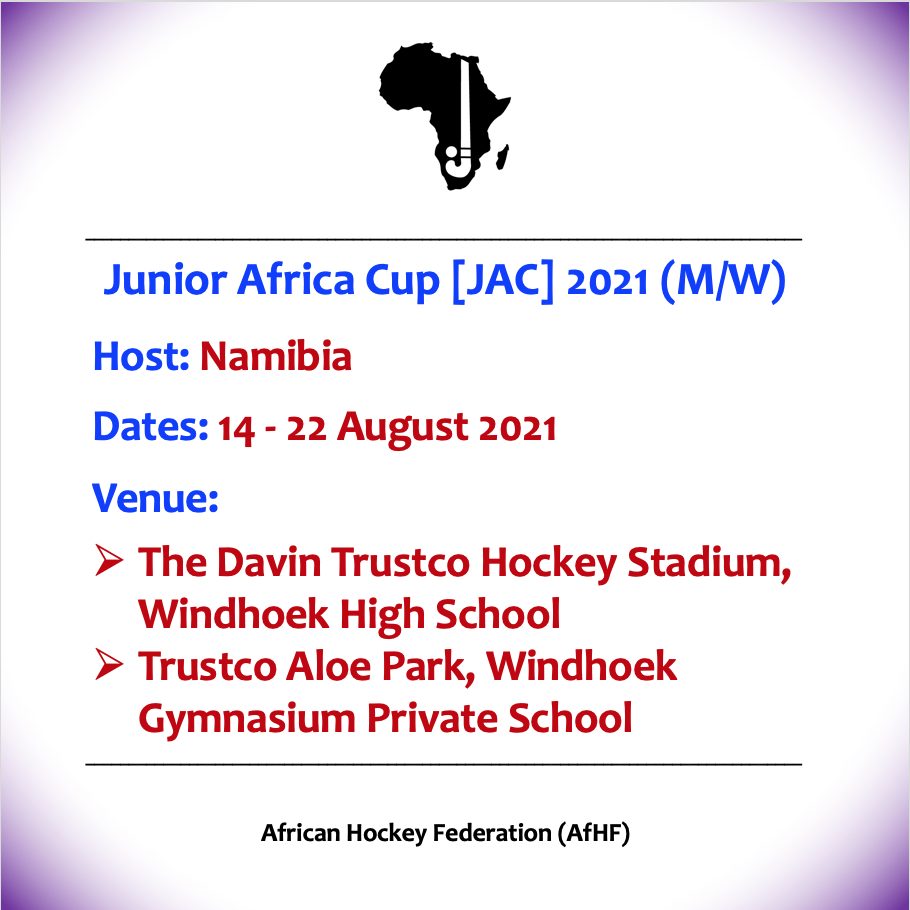 Junior Africa Cup [JAC] 2021 (M/W)

Host: Namibia

Dates: 14 - 22 August 2021

Venue:

➢ The Davin Trustco Hockey Stadium, Windhoek High School
➢ Trustco Aloe Park, Windhoek Gymnasium Private School

African Hockey Federation (AfHF)